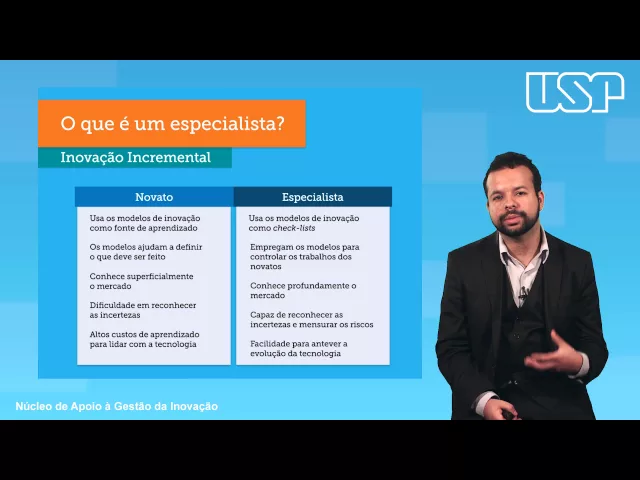 USP

O que é um especialista?

Inovação Incremental

| Novato | Especialista |
|---|---|
| Usa os modelos de inovação como fonte de aprendizado | Usa os modelos de inovação como check-lists |
| Os modelos ajudam a definir o que deve ser feito | Empregam os modelos para controlar os trabalhos dos novatos |
| Conhece superficialmente o mercado | Conhece profundamente o mercado |
| Dificuldade em reconhecer as incertezas | Capaz de reconhecer as incertezas e mensurar os riscos |
| Altos custos de aprendizado para lidar com a tecnologia | Facilidade para antever a evolução da tecnologia |

Núcleo de Apoio à Gestão da Inovação